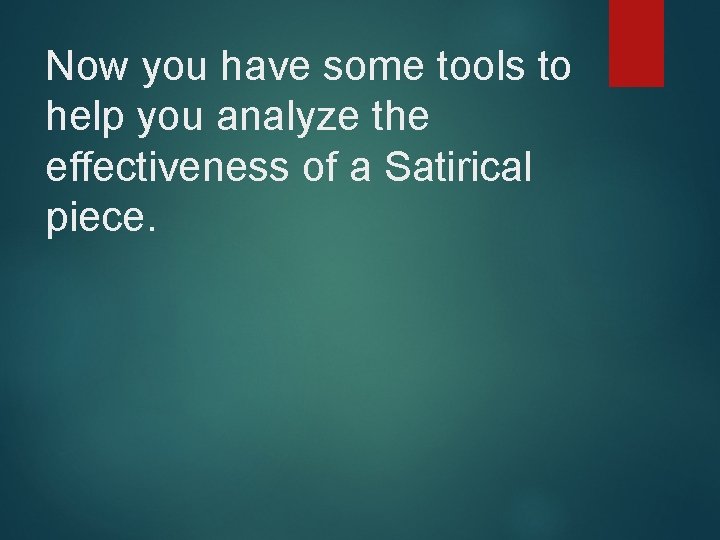 Now you have some tools to help you analyze the effectiveness of a Satirical piece.